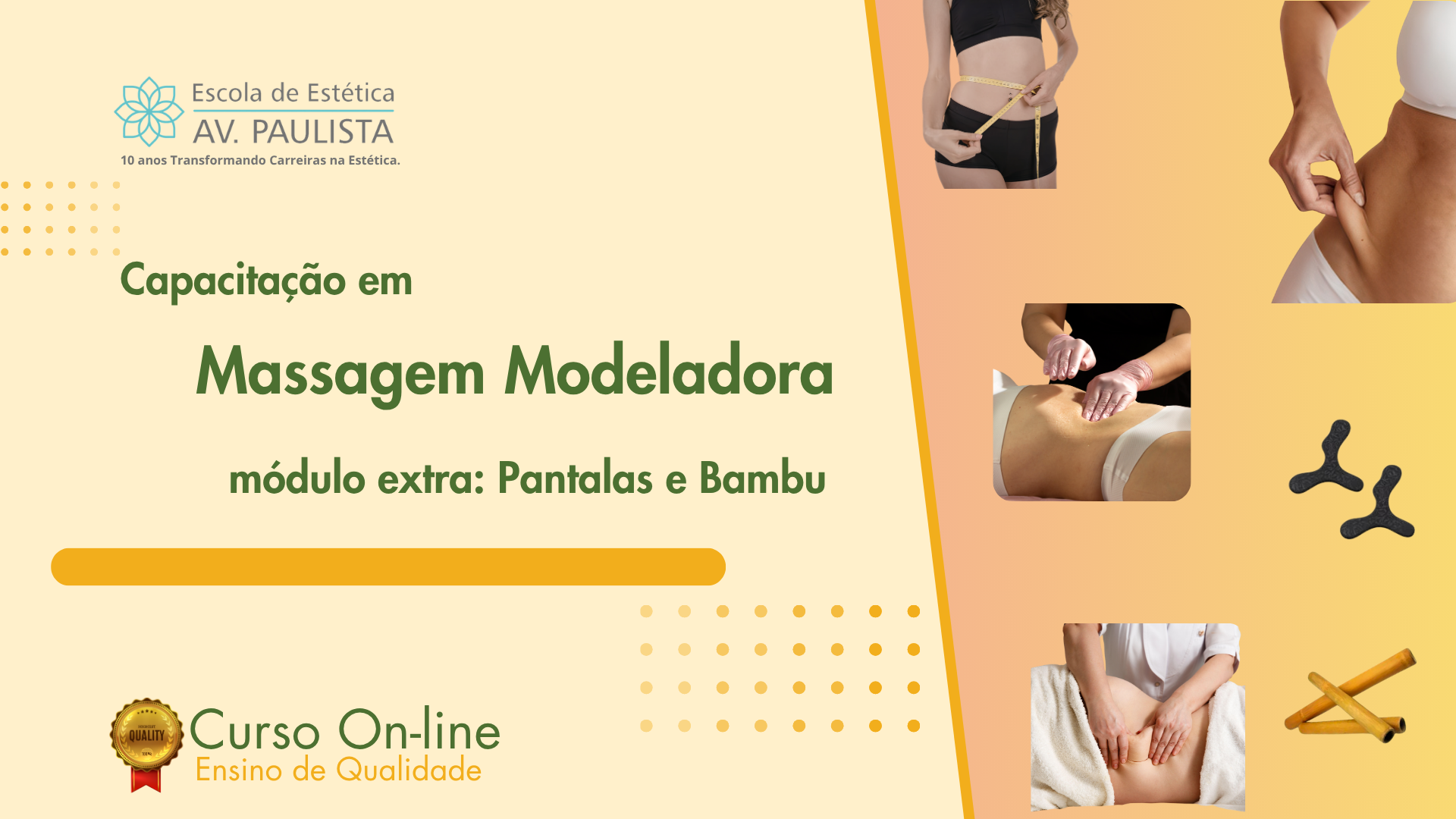 Escola de Estética
AV. PAULISTA
10 anos Transformando Carreiras na Estética.

Capacitação em

Massagem Modeladora

módulo extra: Pantalas e Bambu

QUALITY

Curso On-line
Ensino de Qualidade